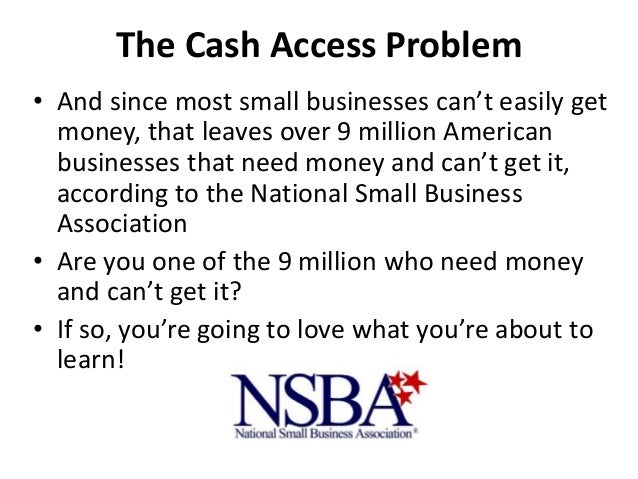 The Cash Access Problem

• And since most small businesses can't easily get money, that leaves over 9 million American businesses that need money and can't get it, according to the National Small Business Association

• Are you one of the 9 million who need money and can't get it?

• If so, you're going to love what you're about to learn!

NSBA
National Small Business Association®